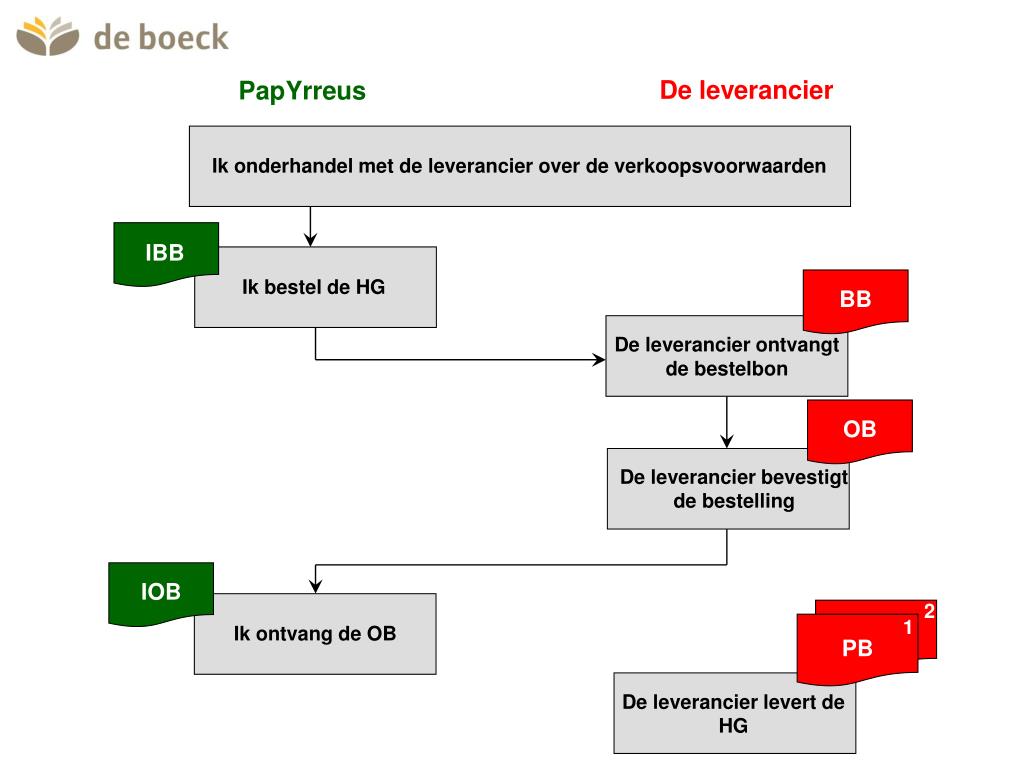 de boeck

PapYrreus

De leverancier

Ik onderhandel met de leverancier over de verkoopsvoorwaarden

IBB

Ik bestel de HG

BB

De leverancier ontvangt de bestelbon

OB

De leverancier bevestigt de bestelling

IOB

Ik ontvang de OB

2

1

PB

De leverancier levert de HG